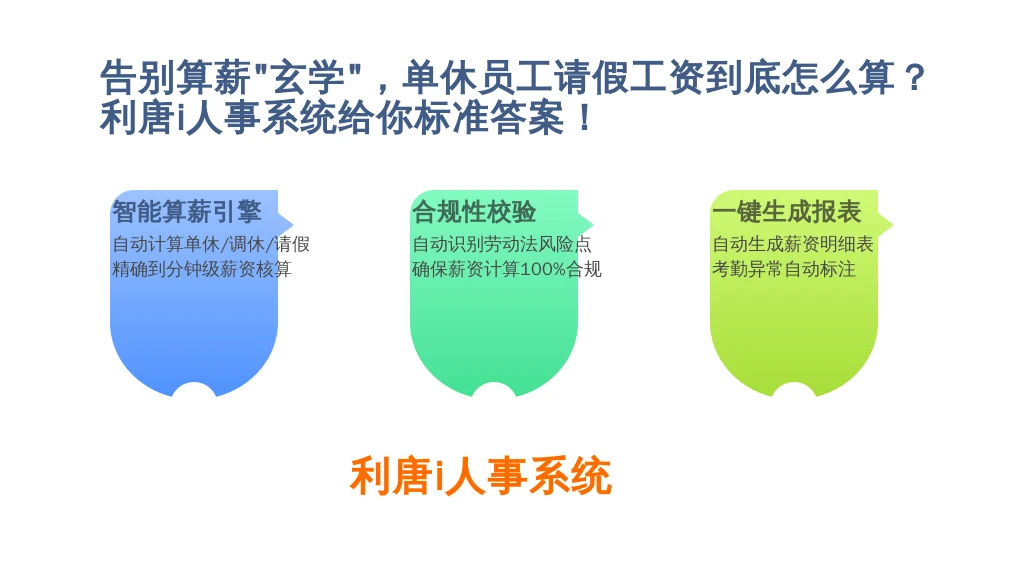 告别算薪"玄学"，单休员工请假工资到底怎么算？利唐i人事系统给你标准答案！

智能算薪引擎
自动计算单休/调休/请假
精确到分钟级薪资核算

合规性校验
自动识别劳动法风险点
确保薪资计算100%合规

一键生成报表
自动生成薪资明细表
考勤异常自动标注

利唐i人事系统